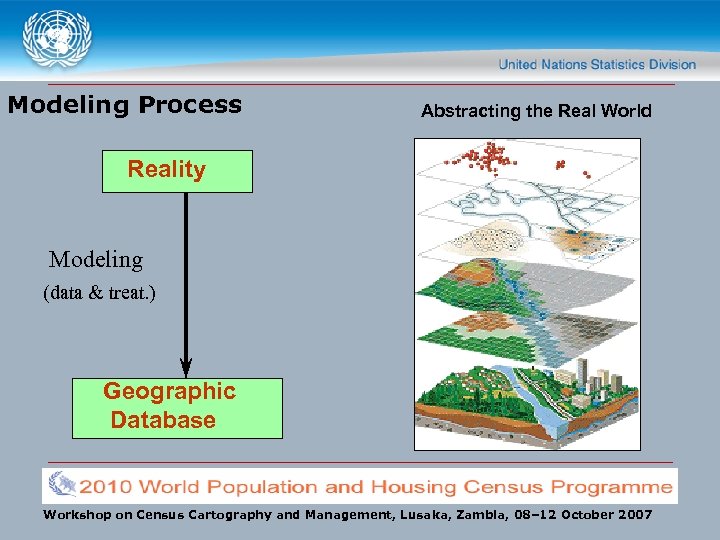 United Nations Statistics Division

Modeling Process

Abstracting the Real World

Reality

Modeling
(data & treat.)

Geographic Database

2010 World Population and Housing Census Programme

Workshop on Census Cartography and Management, Lusaka, Zambia, 08–12 October 2007